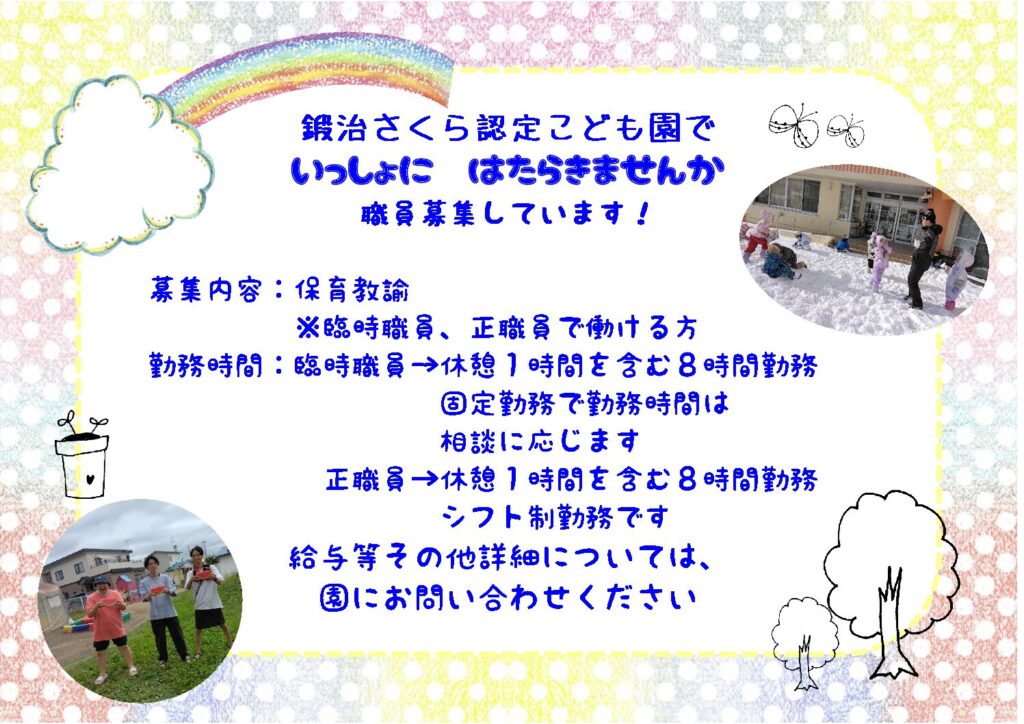 鍛治さくら認定こども園で
いっしょに　はたらきませんか
職員募集しています！

募集内容：保育教諭
※臨時職員、正職員で働ける方
勤務時間：臨時職員→休憩１時間を含む８時間勤務
固定勤務で勤務時間は
相談に応じます
正職員→休憩１時間を含む８時間勤務
シフト制勤務です
給与等その他詳細については、
園にお問い合わせください